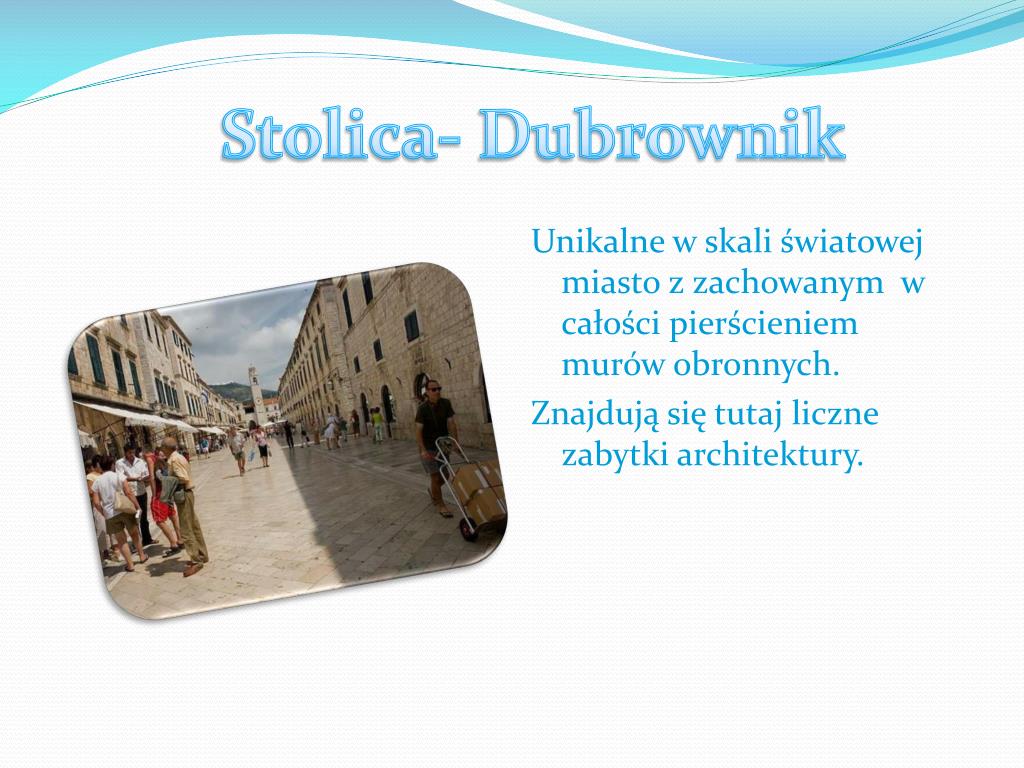 Stolica- Dubrownik

Unikalne w skali światowej miasto z zachowanym w całości pierścieniem murów obronnych.

Znajdują się tutaj liczne zabytki architektury.